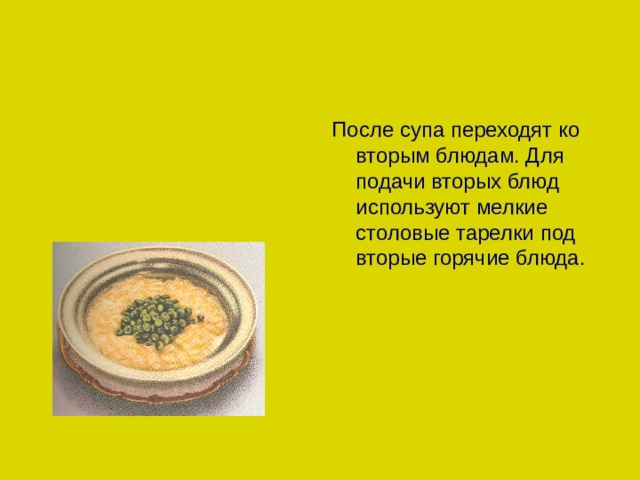 После супа переходят ко вторым блюдам. Для подачи вторых блюд используют мелкие столовые тарелки под вторые горячие блюда.